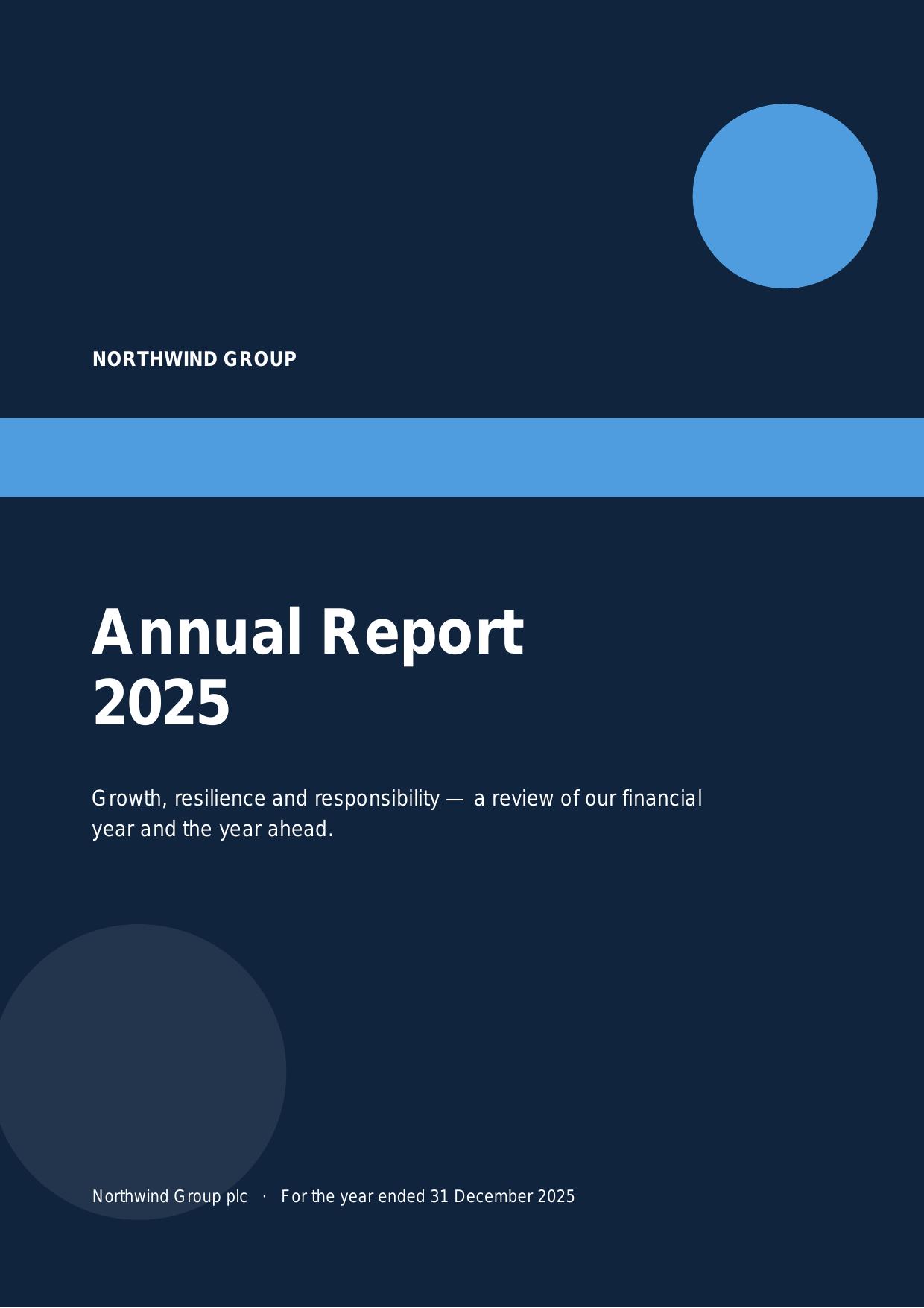 NORTHWIND GROUP

Annual Report 2025

Growth, resilience and responsibility — a review of our financial year and the year ahead.

Northwind Group plc · For the year ended 31 December 2025